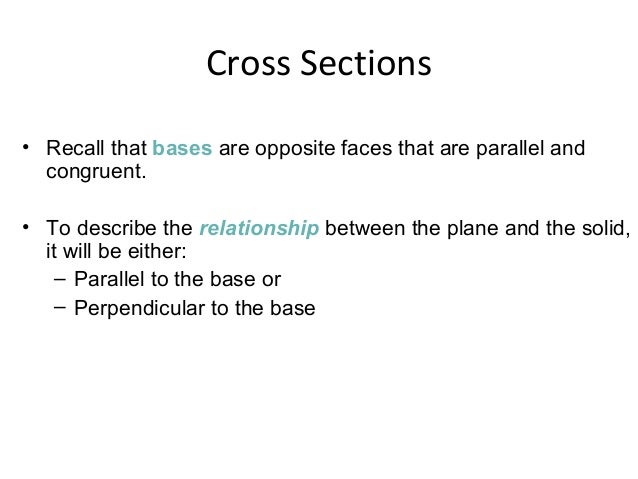 Cross Sections

• Recall that bases are opposite faces that are parallel and congruent.

• To describe the relationship between the plane and the solid, it will be either:
– Parallel to the base or
– Perpendicular to the base